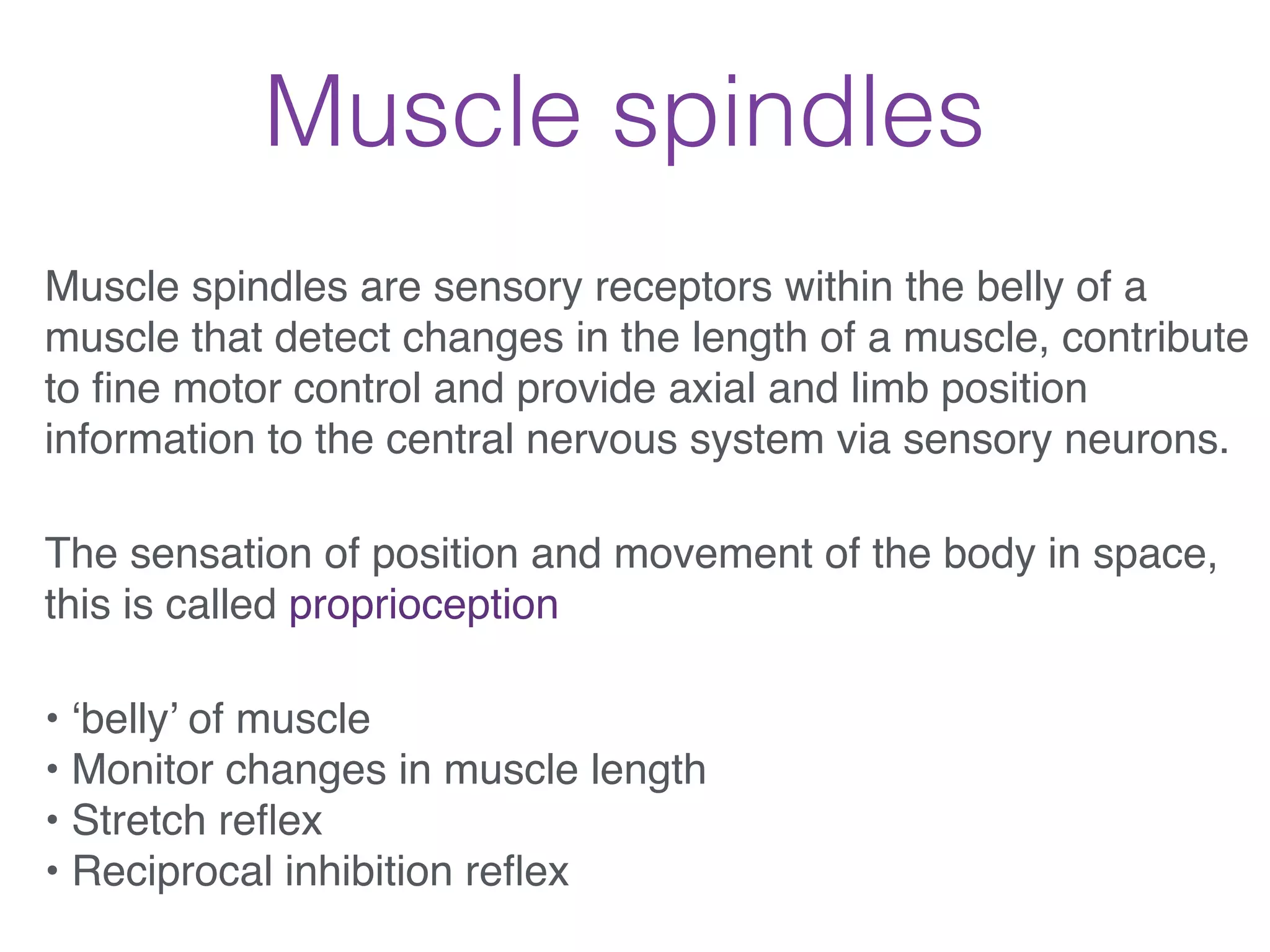 Muscle spindles

Muscle spindles are sensory receptors within the belly of a muscle that detect changes in the length of a muscle, contribute to fine motor control and provide axial and limb position information to the central nervous system via sensory neurons.

The sensation of position and movement of the body in space, this is called proprioception

• ‘belly’ of muscle
• Monitor changes in muscle length
• Stretch reflex
• Reciprocal inhibition reflex